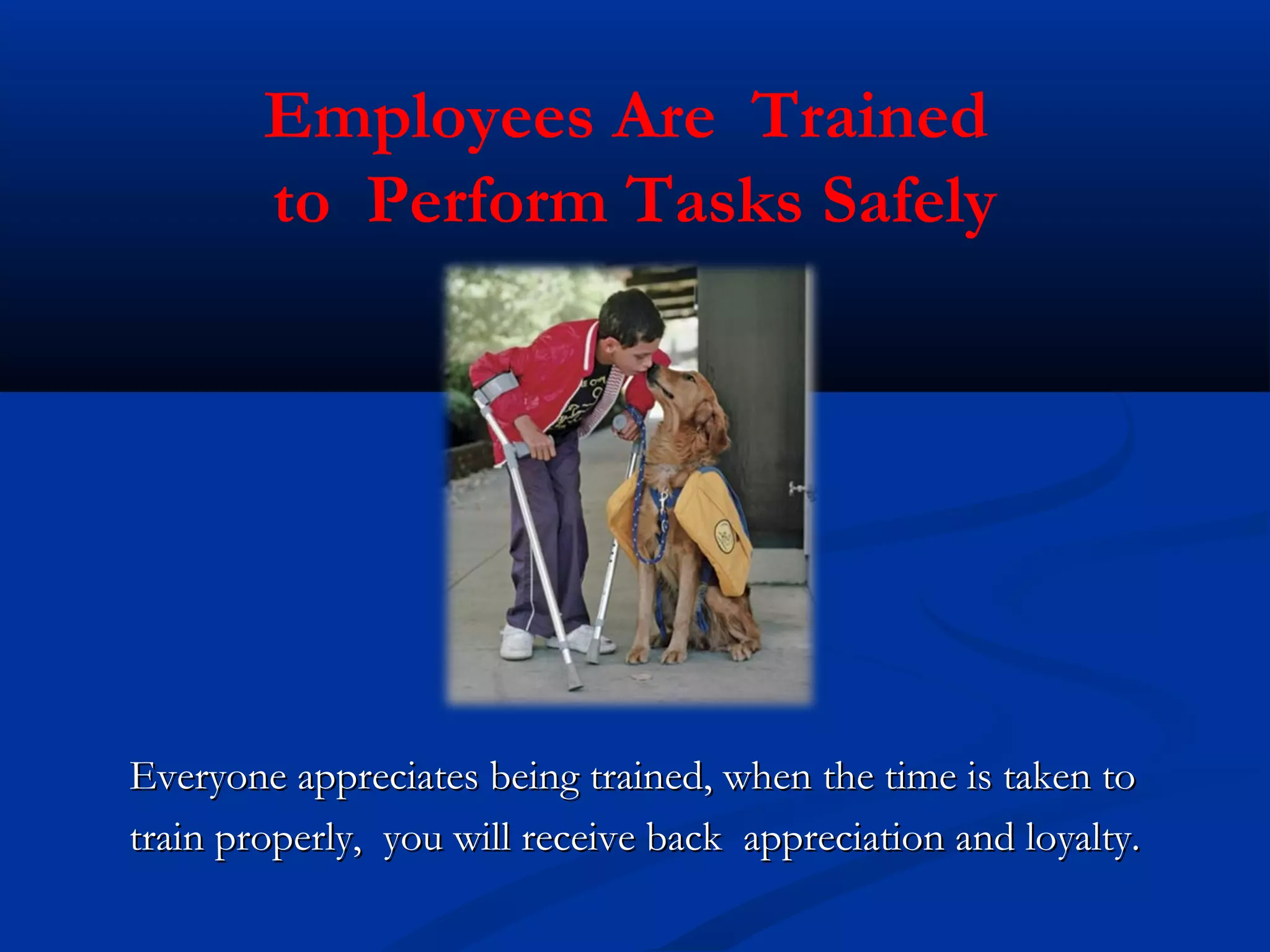 Employees Are Trained to Perform Tasks Safely

Everyone appreciates being trained, when the time is taken to train properly, you will receive back appreciation and loyalty.